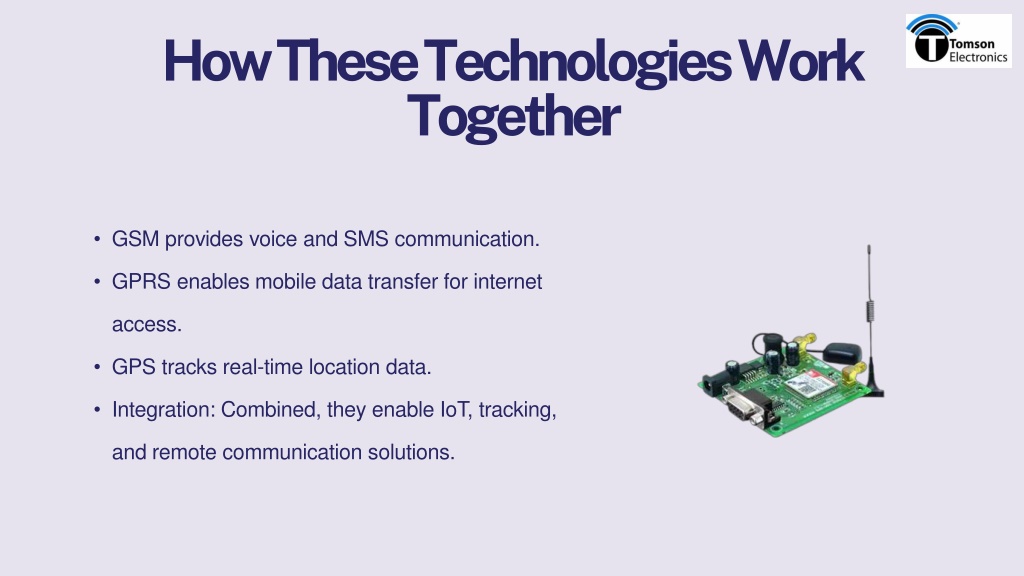 How These Technologies Work Together

Tomson Electronics

• GSM provides voice and SMS communication.
• GPRS enables mobile data transfer for internet access.
• GPS tracks real-time location data.
• Integration: Combined, they enable IoT, tracking, and remote communication solutions.